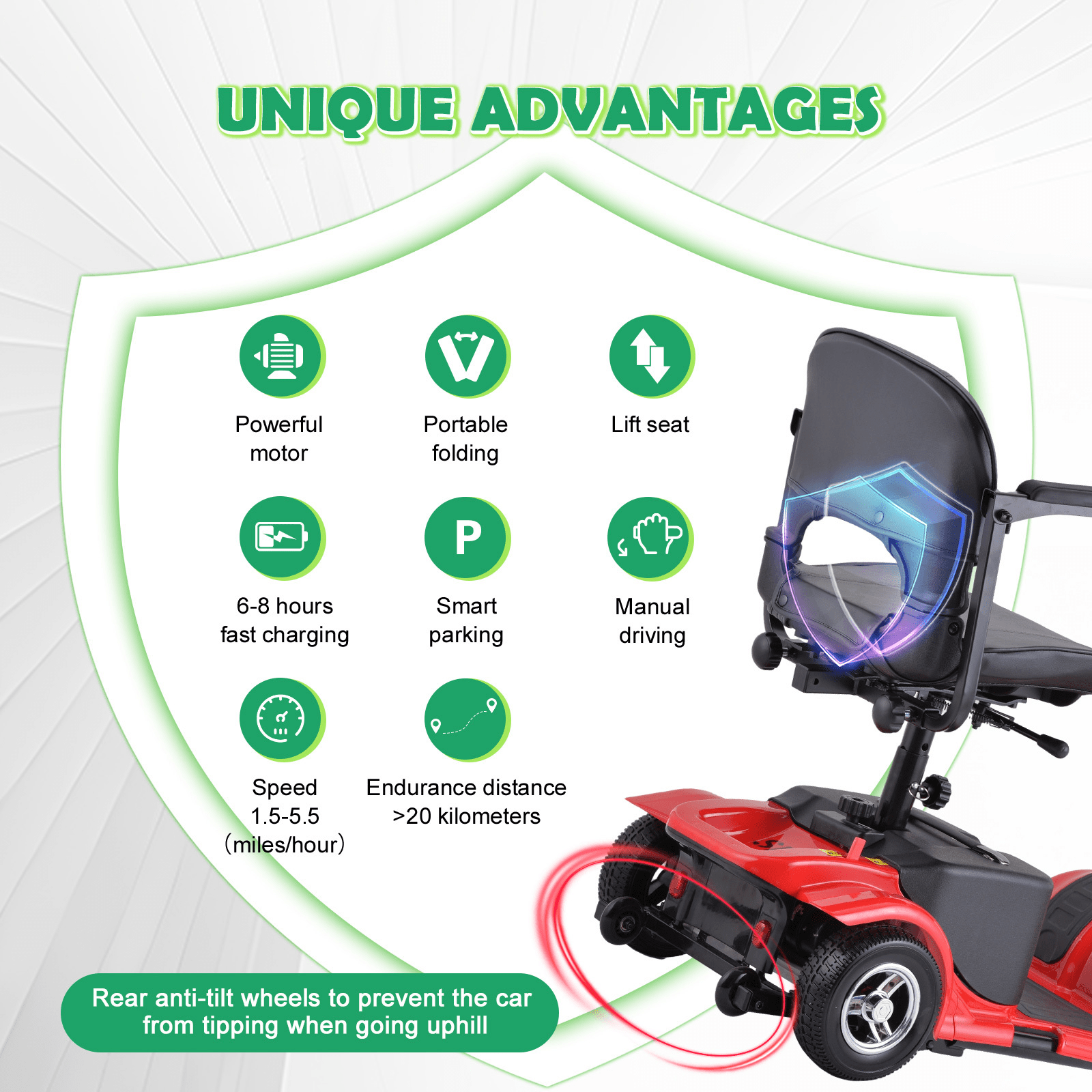 UNIQUE ADVANTAGES

Powerful motor

Portable folding

Lift seat

6-8 hours fast charging

P

Smart parking

Manual driving

Speed 1.5-5.5 (miles/hour)

Endurance distance >20 kilometers

Rear anti-tilt wheels to prevent the car from tipping when going uphill